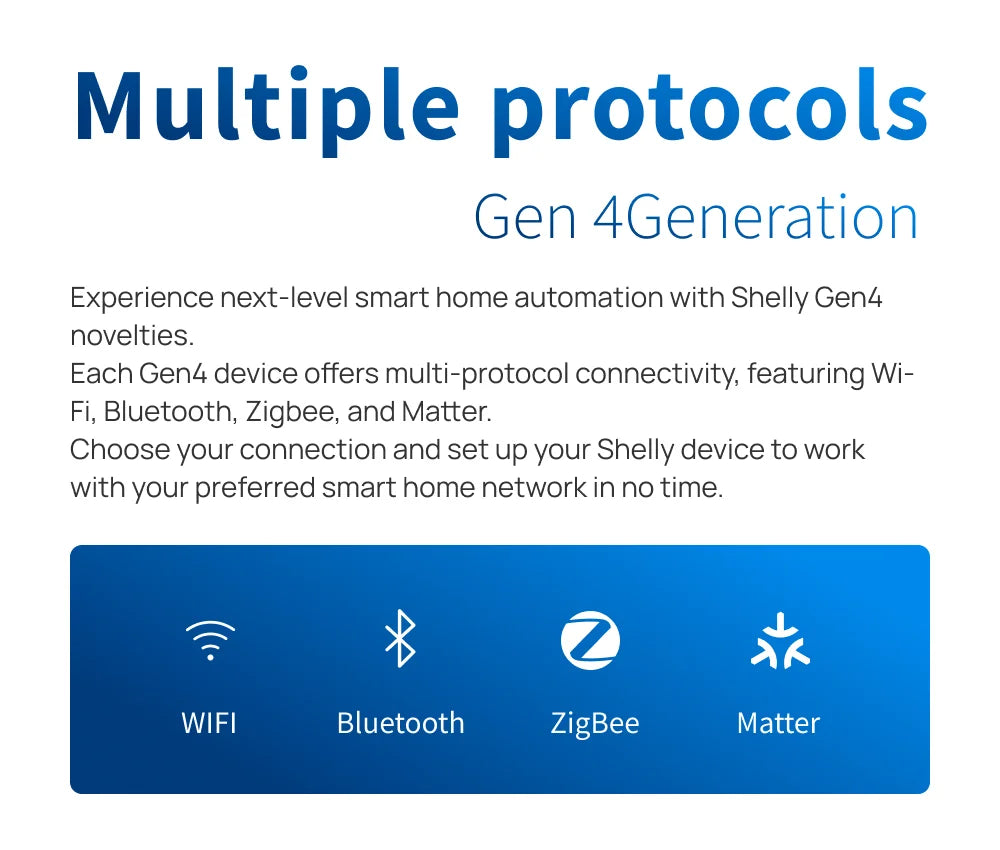 Multiple protocols

Gen 4Generation

Experience next-level smart home automation with Shelly Gen4 novelties.
Each Gen4 device offers multi-protocol connectivity, featuring Wi-Fi, Bluetooth, Zigbee, and Matter.
Choose your connection and set up your Shelly device to work with your preferred smart home network in no time.

WIFI Bluetooth ZigBee Matter